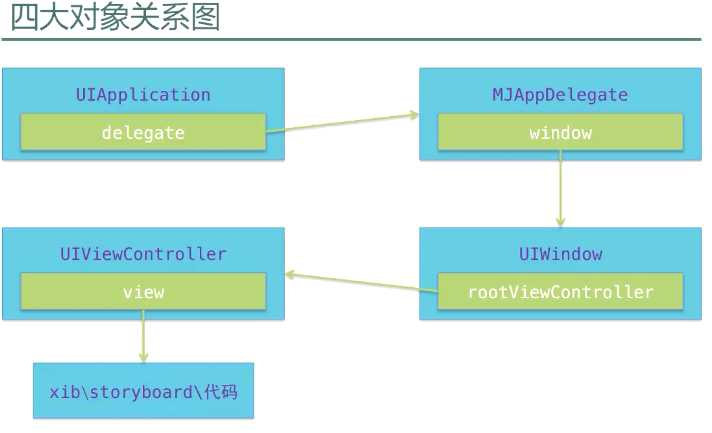 四大对象关系图

UIApplication
delegate

MJAppDelegate
window

UIViewController
view

UIWindow
rootViewController

xib\storyboard\代码